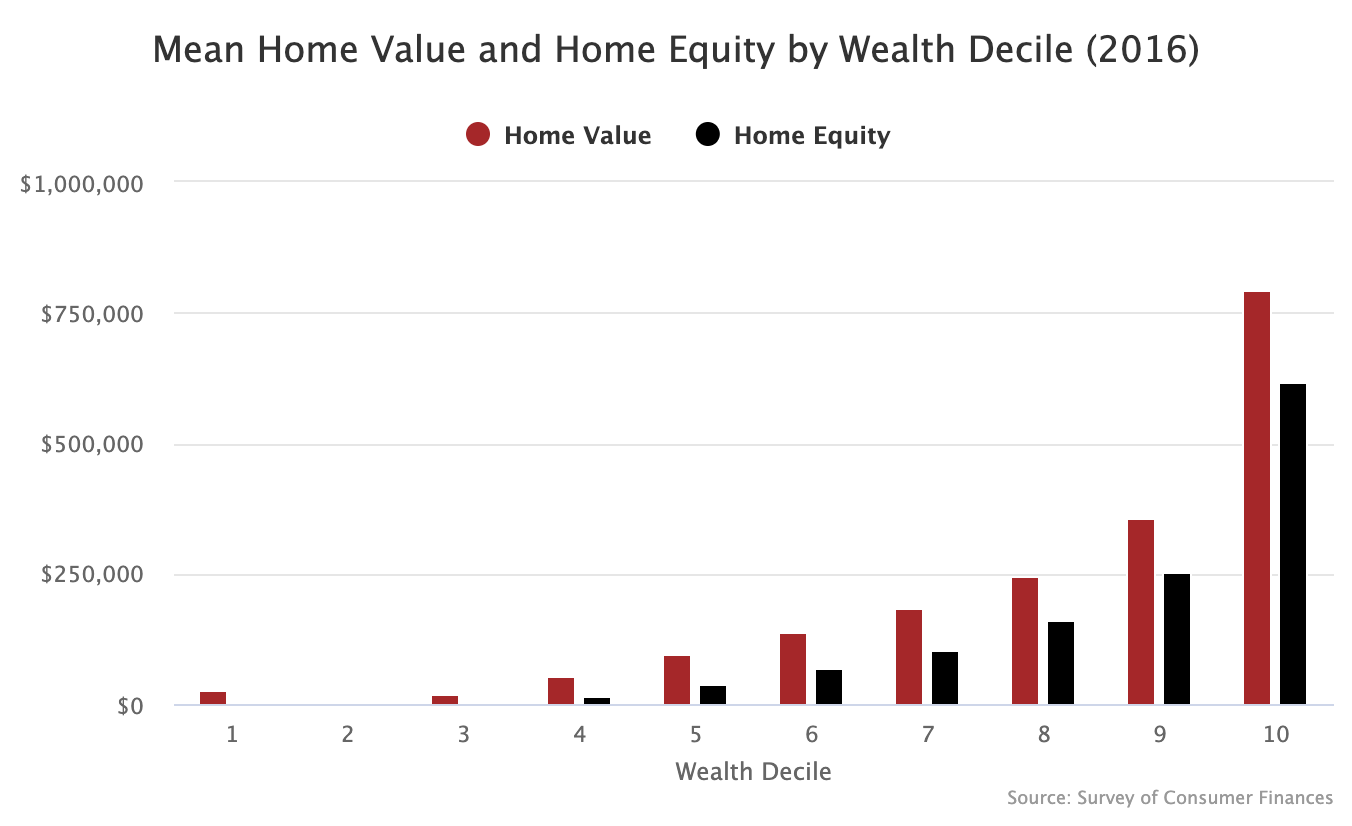 Mean Home Value and Home Equity by Wealth Decile (2016)

Home Value
Home Equity

$1,000,000
$750,000
$500,000
$250,000
$0

1
2
3
4
5
6
7
8
9
10

Wealth Decile

Source: Survey of Consumer Finances